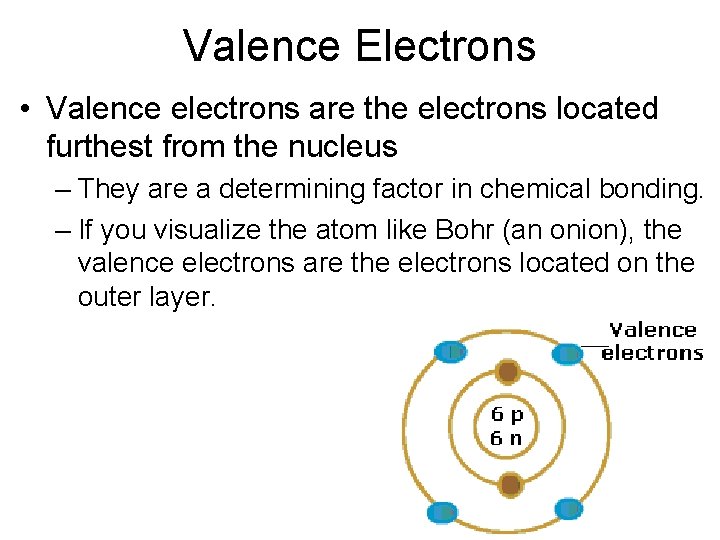 Valence Electrons

• Valence electrons are the electrons located furthest from the nucleus

– They are a determining factor in chemical bonding.

– If you visualize the atom like Bohr (an onion), the valence electrons are the electrons located on the outer layer.

Valence electrons

6 p
6 n